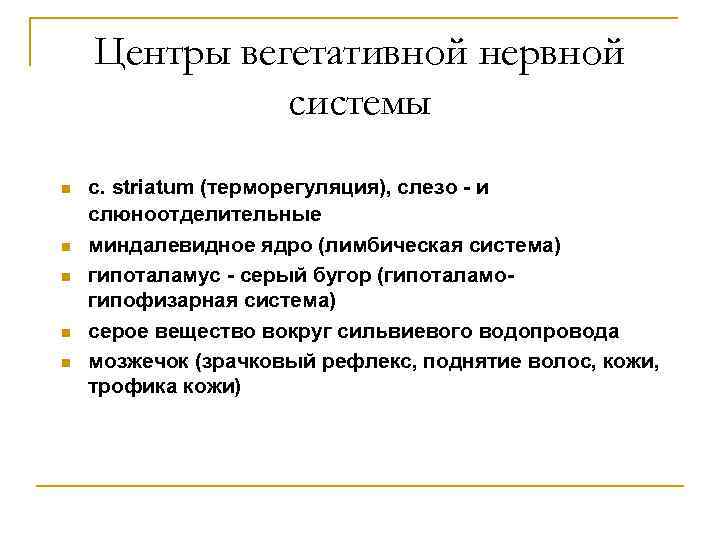 Центры вегетативной нервной системы

- c. striatum (терморегуляция), слезо - и слюноотделительные
- миндалевидное ядро (лимбическая система)
- гипоталамус - серый бугор (гипоталамо-гипофизарная система)
- серое вещество вокруг сильвиевого водопровода
- мозжечок (зрачковый рефлекс, поднятие волос, кожи, трофика кожи)